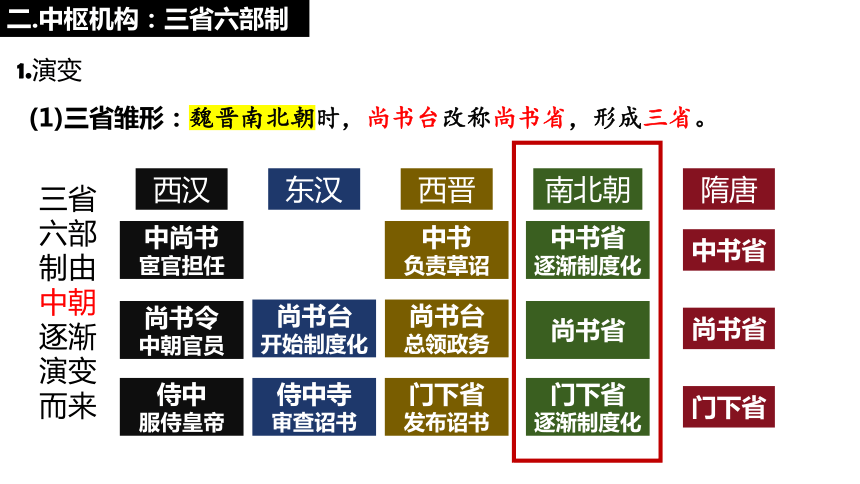 二.中枢机构：三省六部制

1.演变

(1)三省雏形：魏晋南北朝时，尚书台改称尚书省，形成三省。

三省六部制由中朝逐渐演变而来

| 西汉 | 东汉 | 西晋 | 南北朝 | 隋唐 |
|---|---|---|---|---|
| 中尚书 宦官担任 | | 中书 负责草诏 | 中书省 逐渐制度化 | 中书省 |
| 尚书令 中朝官员 | 尚书台 开始制度化 | 尚书台 总领政务 | 尚书省 | 尚书省 |
| 侍中 服侍皇帝 | 侍中寺 审查诏书 | 门下省 发布诏书 | 门下省 逐渐制度化 | 门下省 |